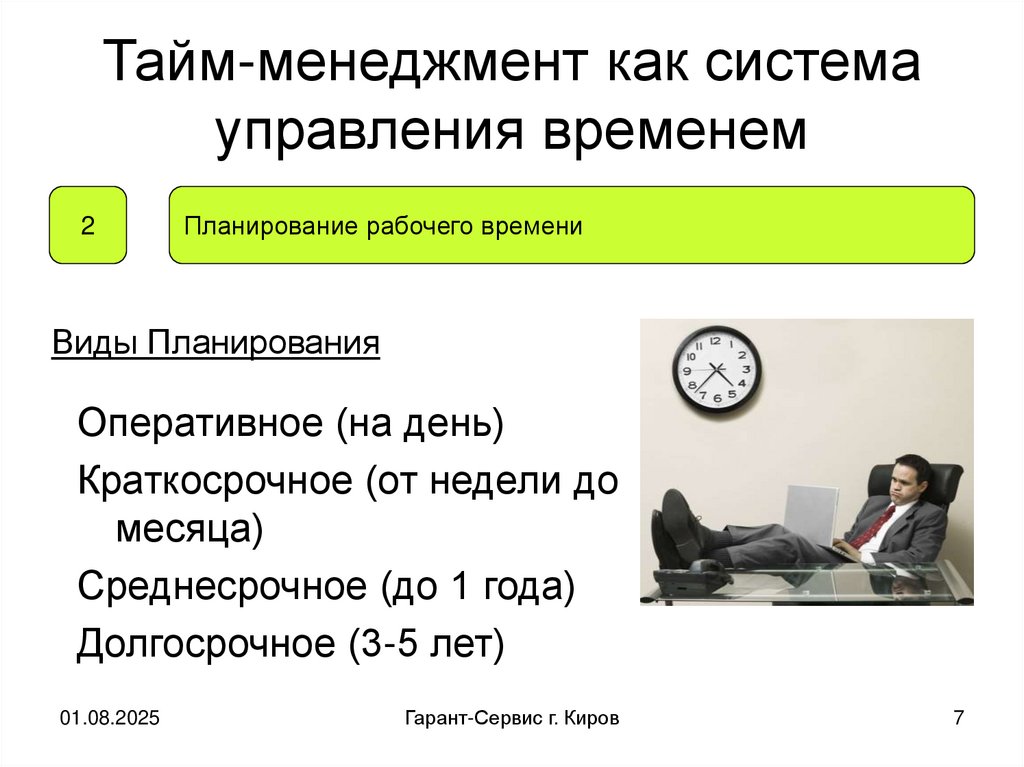 Тайм-менеджмент как система управления временем

2

Планирование рабочего времени

Виды Планирования

Оперативное (на день)

Краткосрочное (от недели до месяца)

Среднесрочное (до 1 года)

Долгосрочное (3-5 лет)

01.08.2025

Гарант-Сервис г. Киров

7